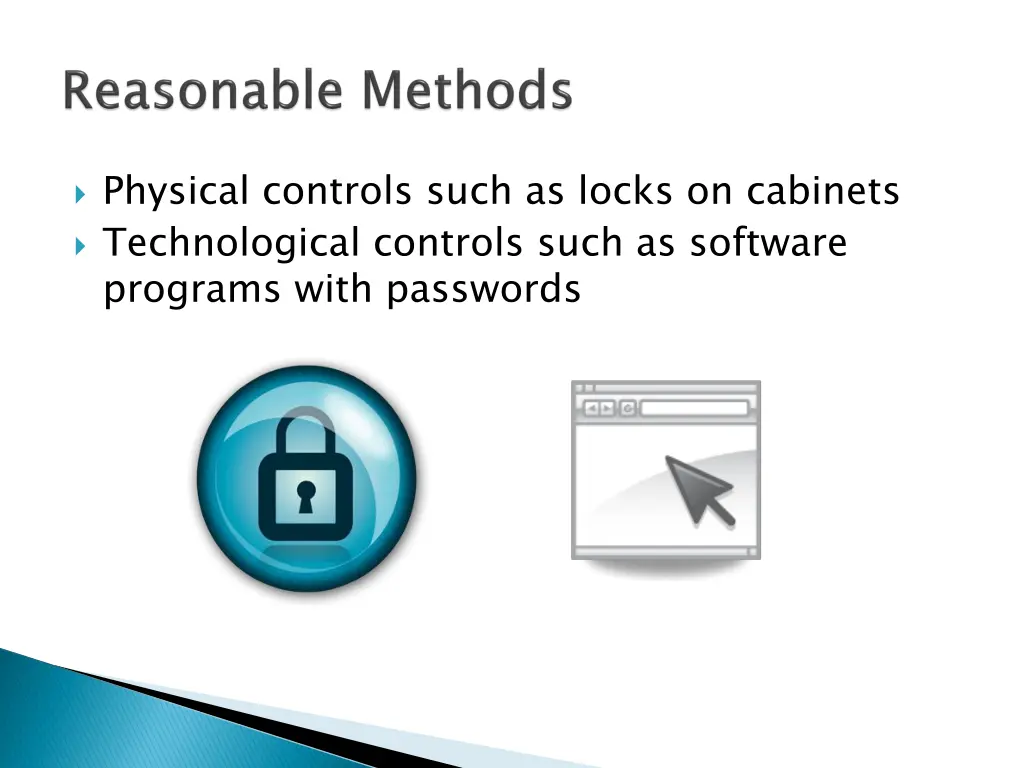 Reasonable Methods

Physical controls such as locks on cabinets

Technological controls such as software programs with passwords